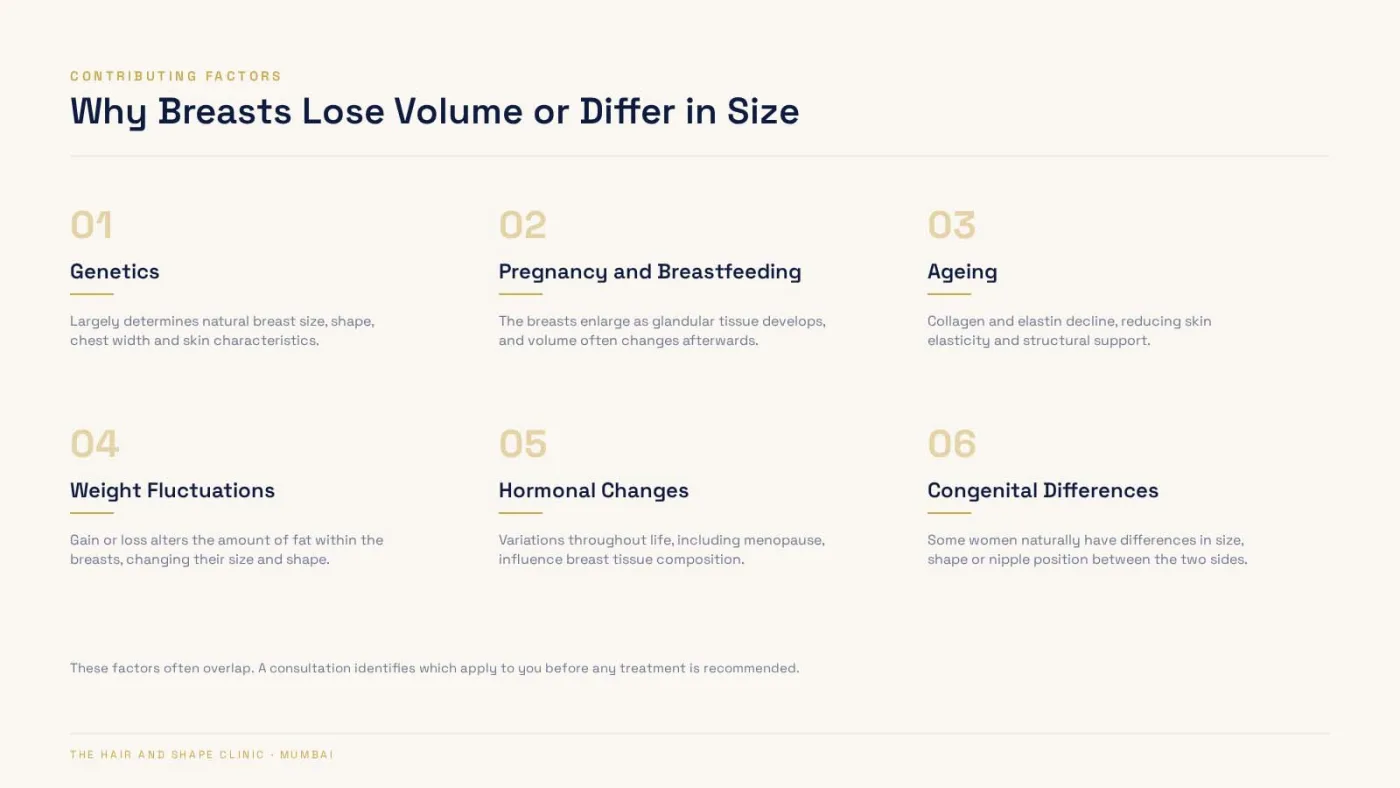 CONTRIBUTING FACTORS

Why Breasts Lose Volume or Differ in Size

01

Genetics

Largely determines natural breast size, shape, chest width and skin characteristics.

02

Pregnancy and Breastfeeding

The breasts enlarge as glandular tissue develops, and volume often changes afterwards.

03

Ageing

Collagen and elastin decline, reducing skin elasticity and structural support.

04

Weight Fluctuations

Gain or loss alters the amount of fat within the breasts, changing their size and shape.

05

Hormonal Changes

Variations throughout life, including menopause, influence breast tissue composition.

06

Congenital Differences

Some women naturally have differences in size, shape or nipple position between the two sides.

These factors often overlap. A consultation identifies which apply to you before any treatment is recommended.

THE HAIR AND SHAPE CLINIC · MUMBAI